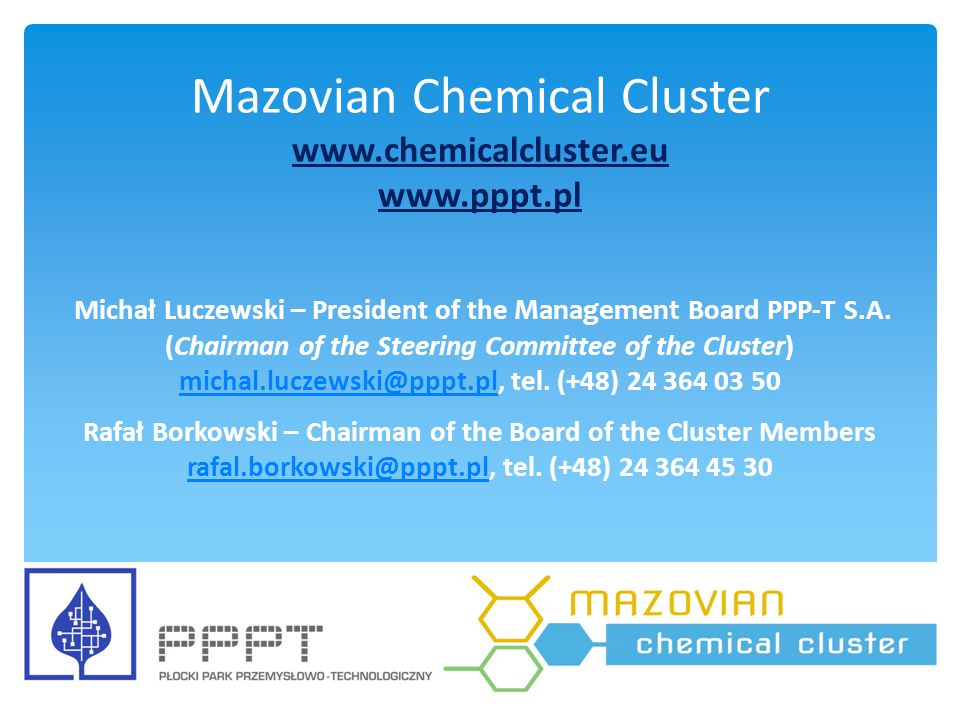 Mazovian Chemical Cluster
www.chemicalcluster.eu
www.pppt.pl

Michał Luczewski – President of the Management Board PPP-T S.A.
(Chairman of the Steering Committee of the Cluster)
michal.luczewski@pppt.pl, tel. (+48) 24 364 03 50

Rafał Borkowski – Chairman of the Board of the Cluster Members
rafal.borkowski@pppt.pl, tel. (+48) 24 364 45 30

PPPT
PŁOCKI PARK PRZEMYSŁOWO-TECHNOLOGICZNY

MAZOVIAN
chemical cluster